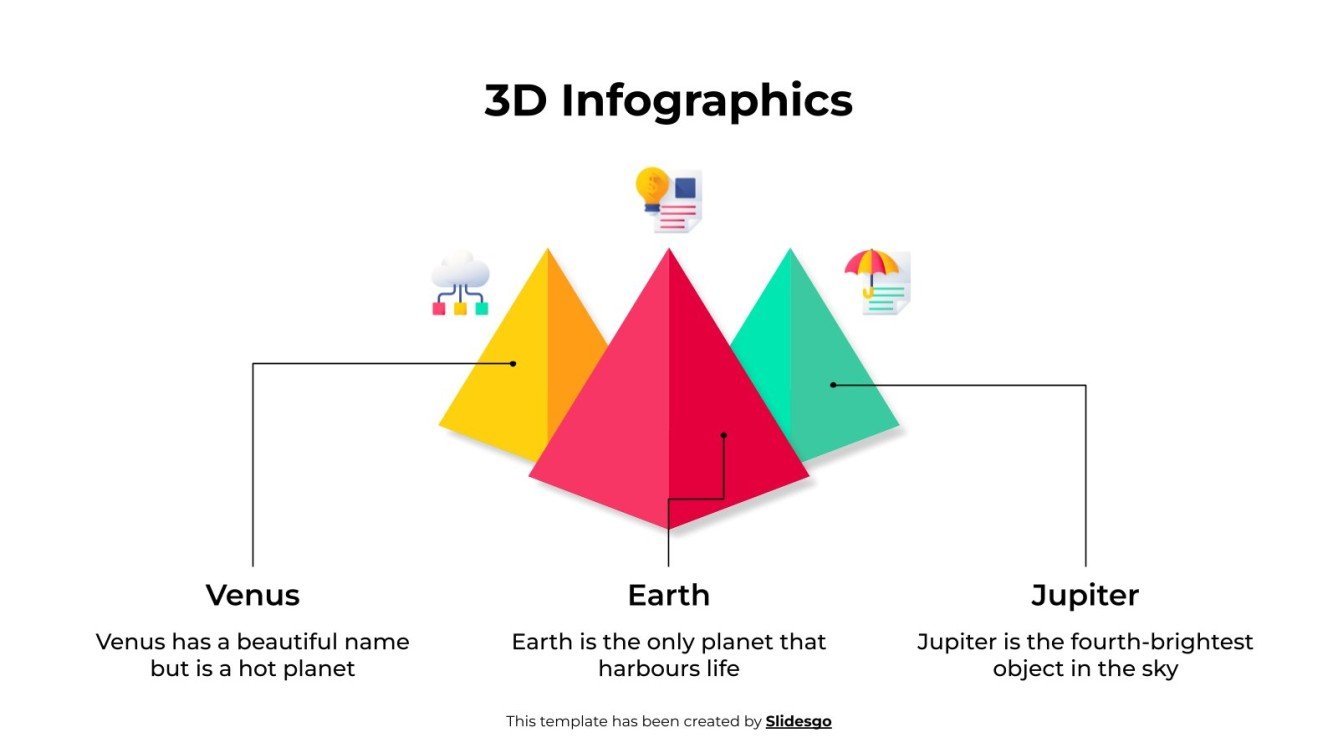 3D Infographics

Venus

Venus has a beautiful name but is a hot planet

Earth

Earth is the only planet that harbours life

Jupiter

Jupiter is the fourth-brightest object in the sky

This template has been created by Slidesgo